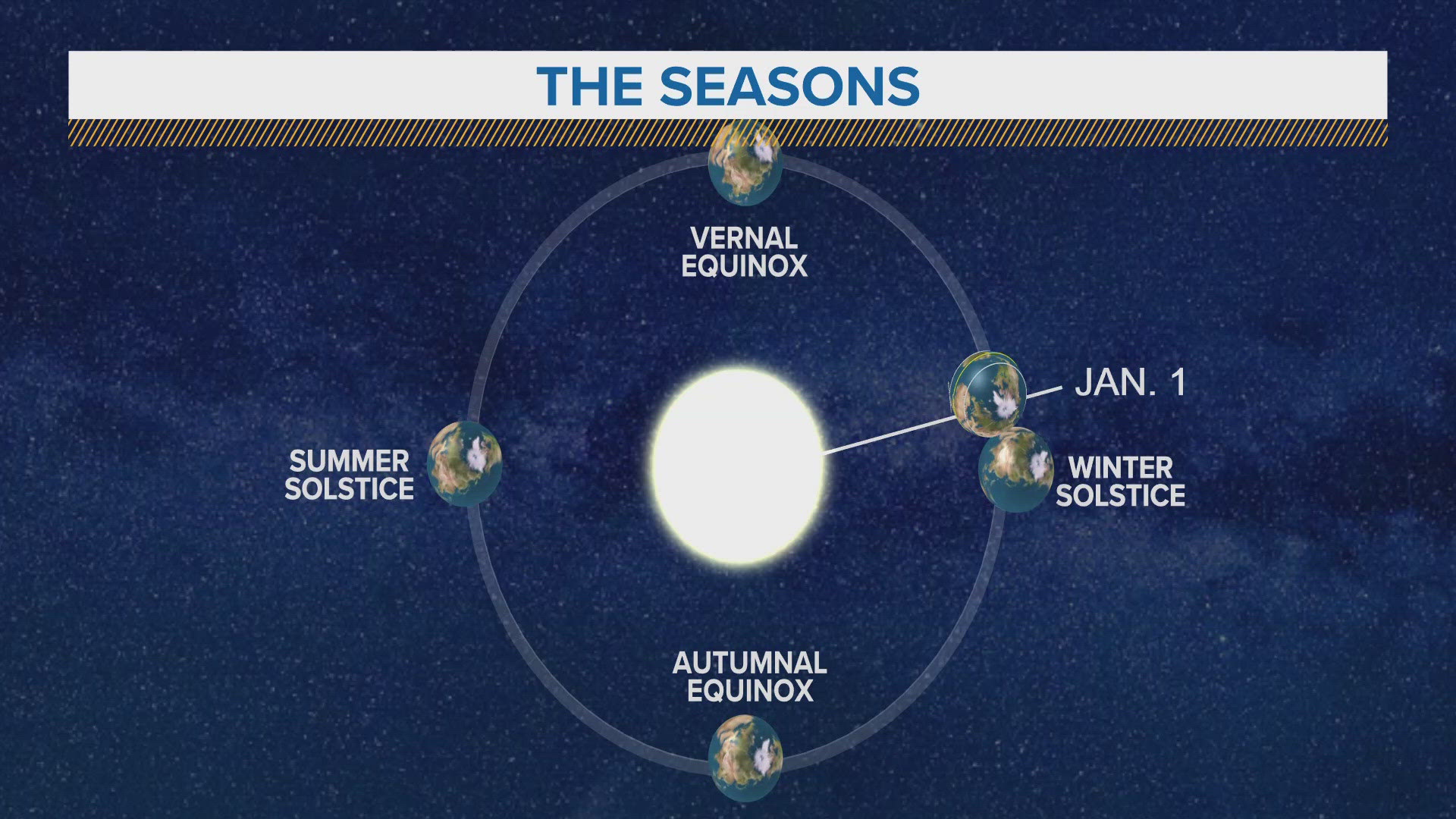 THE SEASONS

VERNAL EQUINOX

JAN. 1

SUMMER SOLSTICE

WINTER SOLSTICE

AUTUMNAL EQUINOX